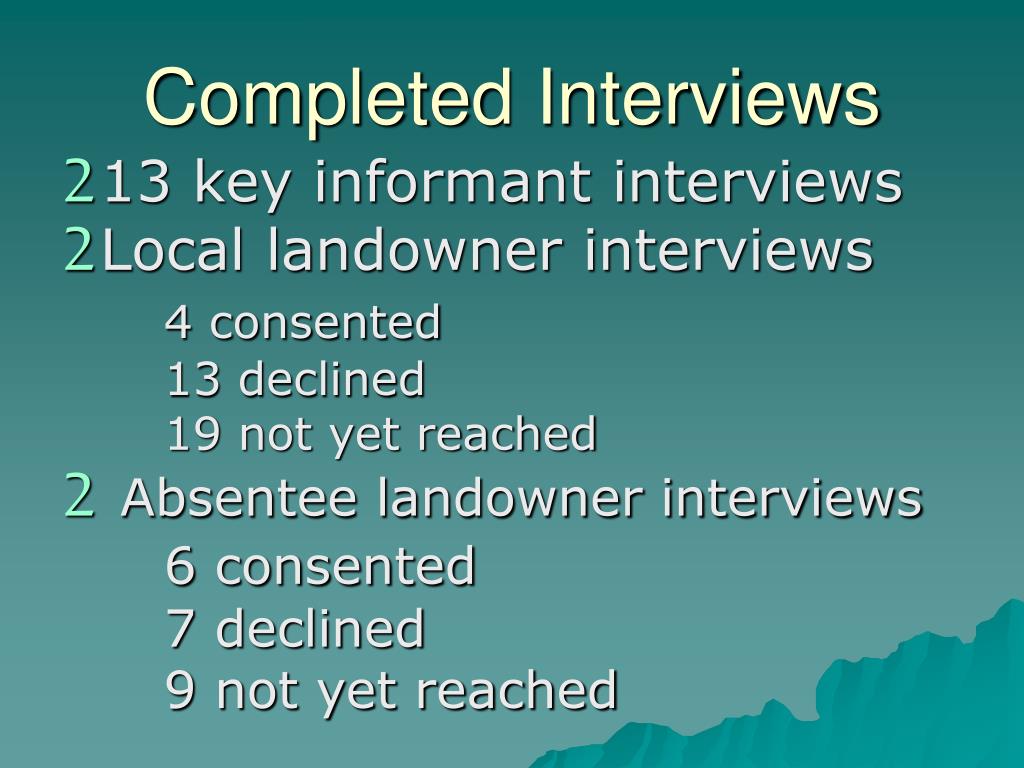 Completed Interviews

2 13 key informant interviews

2 Local landowner interviews

4 consented

13 declined

19 not yet reached

2 Absentee landowner interviews

6 consented

7 declined

9 not yet reached